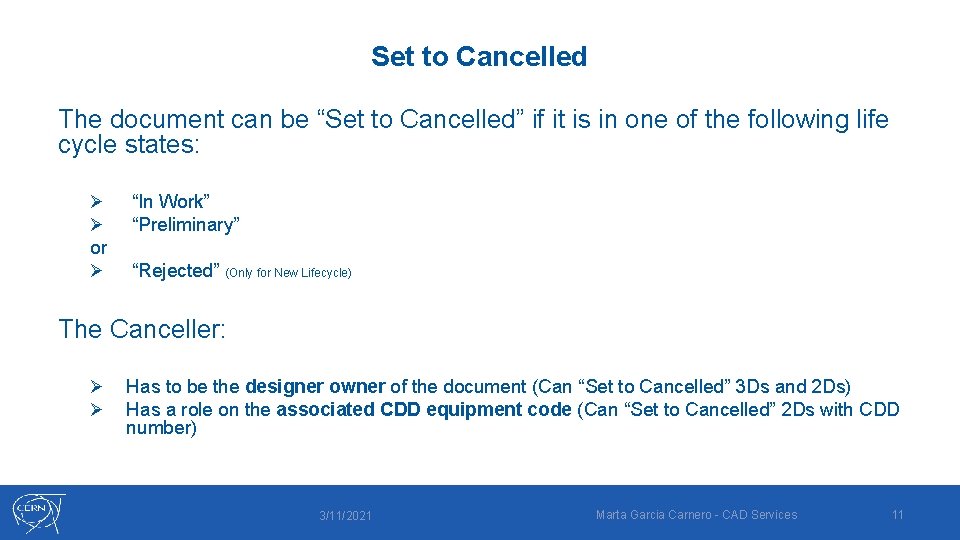 Set to Cancelled

The document can be “Set to Cancelled” if it is in one of the following life cycle states:

➢ “In Work”
➢ “Preliminary”
or
➢ “Rejected” (Only for New Lifecycle)

The Canceller:

➢ Has to be the designer owner of the document (Can “Set to Cancelled” 3Ds and 2Ds)
➢ Has a role on the associated CDD equipment code (Can “Set to Cancelled” 2Ds with CDD number)

CERN

3/11/2021

Marta Garcia Carnero - CAD Services

11